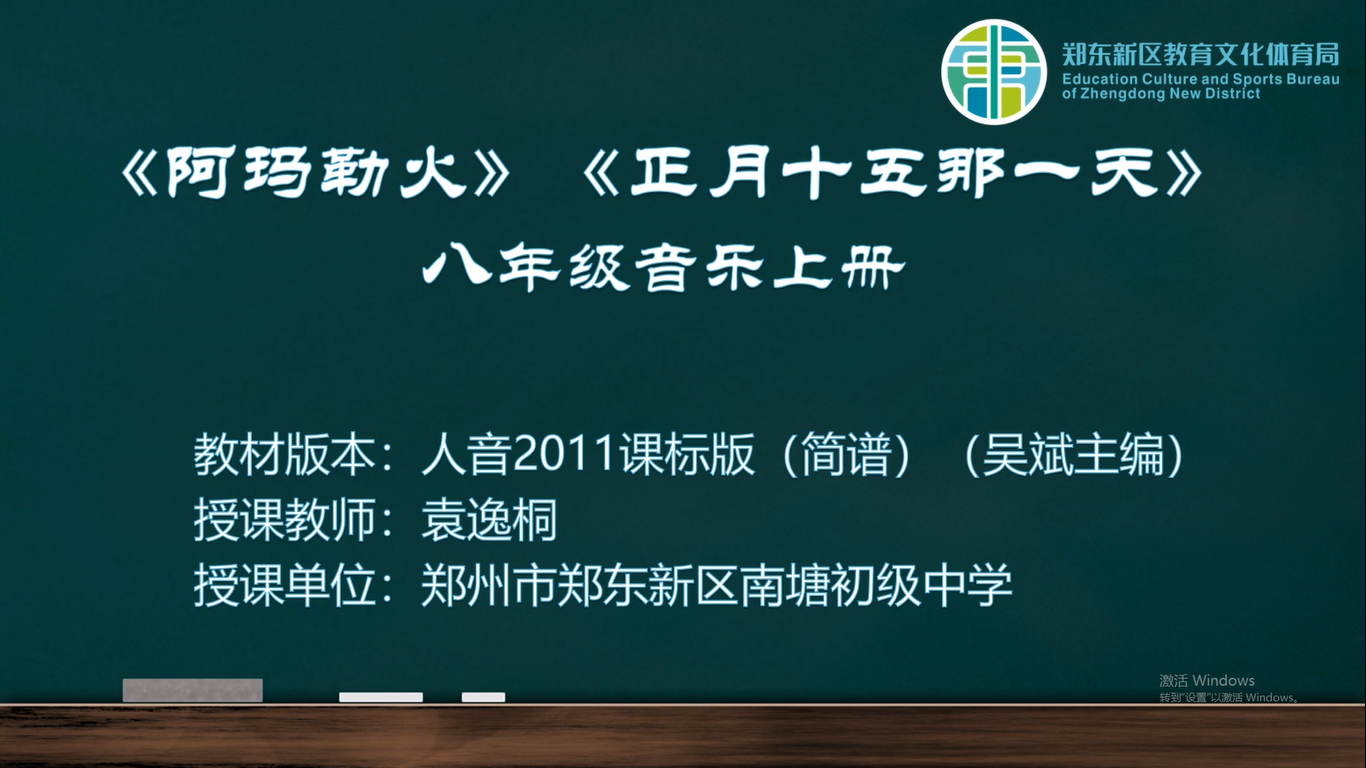 郑东新区教育文化体育局
Education Culture and Sports Bureau of Zhengdong New District

《阿玛勒火》 《正月十五那一天》
八年级音乐上册

教材版本：人音2011课标版（简谱）（吴斌主编）
授课教师：袁逸桐
授课单位：郑州市郑东新区南塘初级中学

激活 Windows
转到"设置"以激活 Windows。